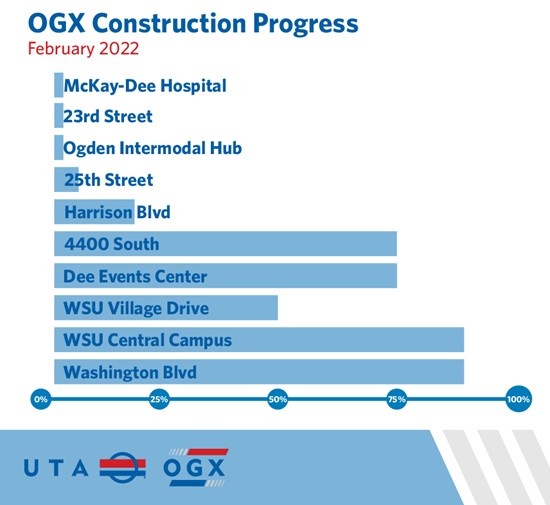 OGX Construction Progress
February 2022

McKay-Dee Hospital
23rd Street
Ogden Intermodal Hub
25th Street
Harrison Blvd
4400 South
Dee Events Center
WSU Village Drive
WSU Central Campus
Washington Blvd

0%
25%
50%
75%
100%

UTA
OGX